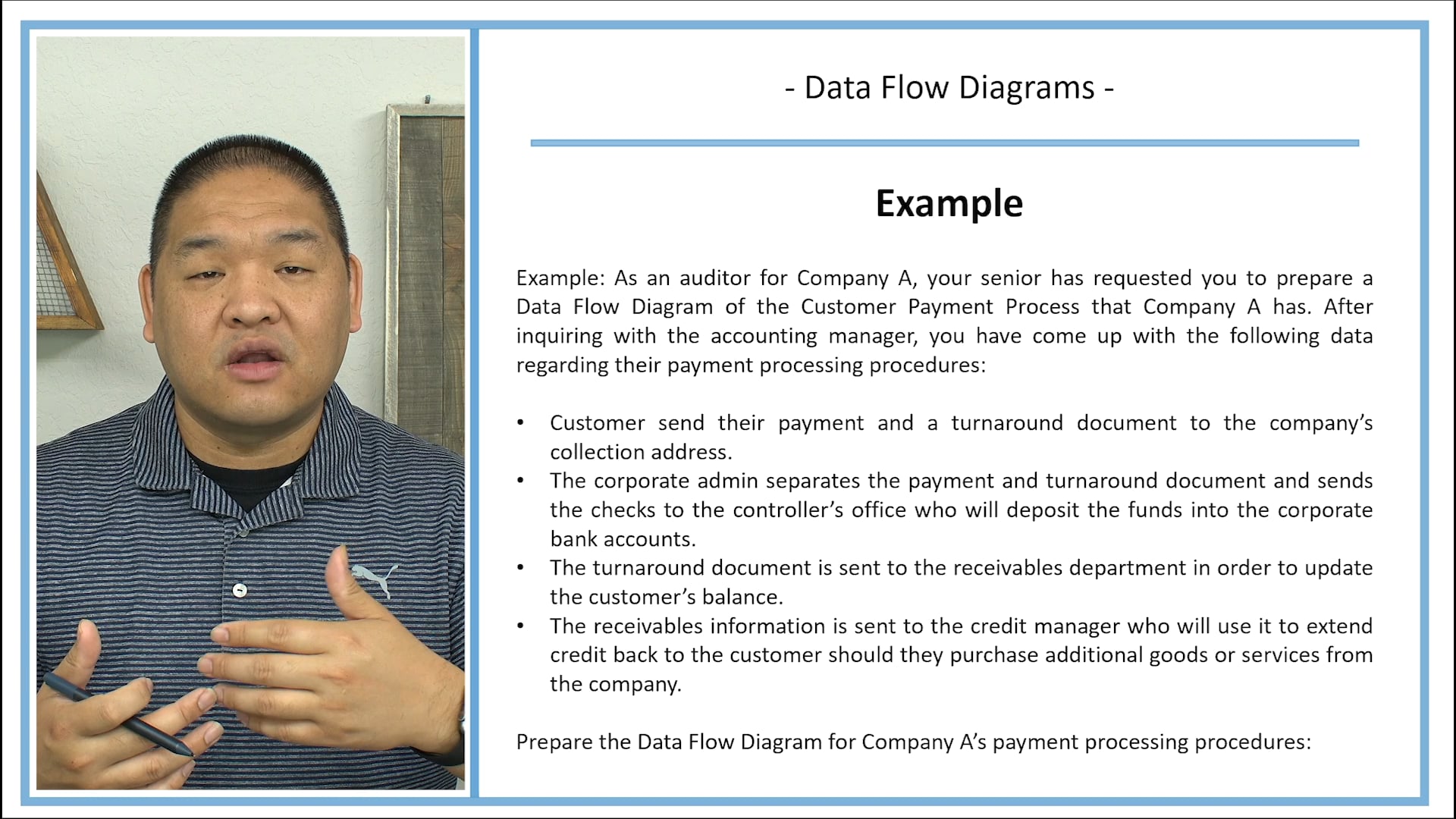 - Data Flow Diagrams -

Example

Example: As an auditor for Company A, your senior has requested you to prepare a Data Flow Diagram of the Customer Payment Process that Company A has. After inquiring with the accounting manager, you have come up with the following data regarding their payment processing procedures:

• Customer send their payment and a turnaround document to the company's collection address.
• The corporate admin separates the payment and turnaround document and sends the checks to the controller's office who will deposit the funds into the corporate bank accounts.
• The turnaround document is sent to the receivables department in order to update the customer's balance.
• The receivables information is sent to the credit manager who will use it to extend credit back to the customer should they purchase additional goods or services from the company.

Prepare the Data Flow Diagram for Company A's payment processing procedures: